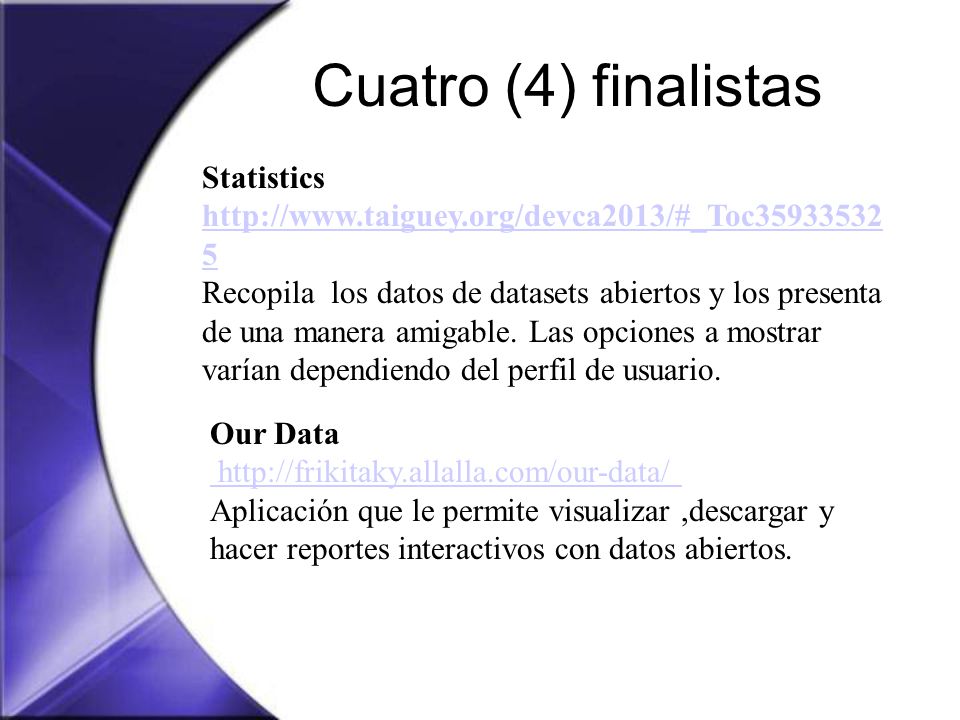 Cuatro (4) finalistas

Statistics
http://www.taiguey.org/devca2013/#_Toc359335325
Recopila los datos de datasets abiertos y los presenta de una manera amigable. Las opciones a mostrar varían dependiendo del perfil de usuario.

Our Data
http://frikitaky.allalla.com/our-data/
Aplicación que le permite visualizar ,descargar y hacer reportes interactivos con datos abiertos.